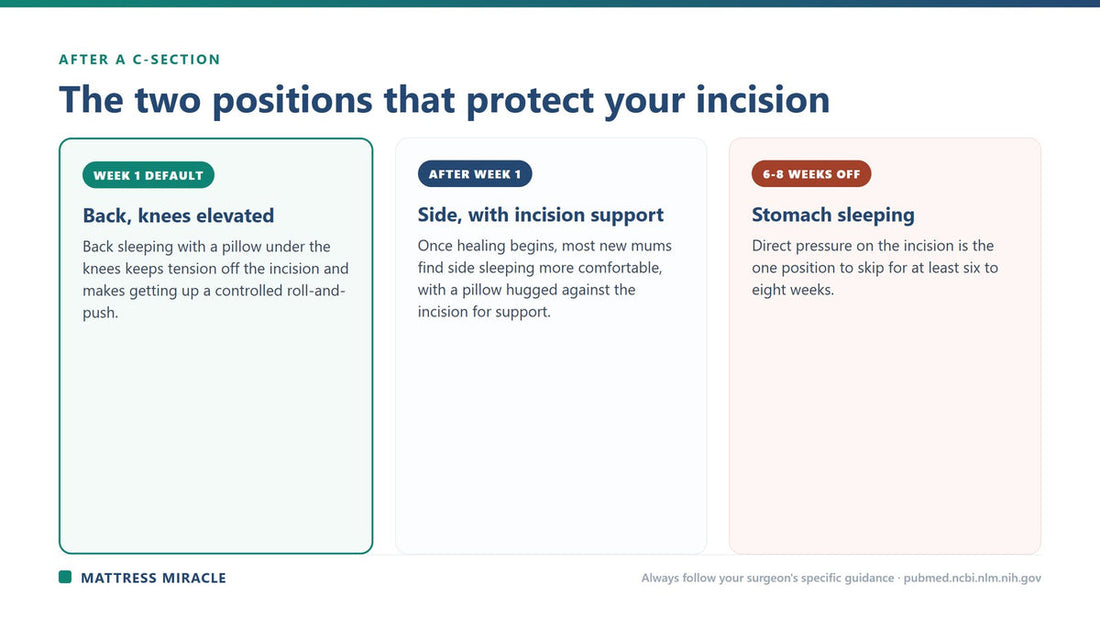 AFTER A C-SECTION

The two positions that protect your incision

WEEK 1 DEFAULT

Back, knees elevated

Back sleeping with a pillow under the knees keeps tension off the incision and makes getting up a controlled roll-and-push.

AFTER WEEK 1

Side, with incision support

Once healing begins, most new mums find side sleeping more comfortable, with a pillow hugged against the incision for support.

6-8 WEEKS OFF

Stomach sleeping

Direct pressure on the incision is the one position to skip for at least six to eight weeks.

MATTRESS MIRACLE

Always follow your surgeon's specific guidance · pubmed.ncbi.nlm.nih.gov